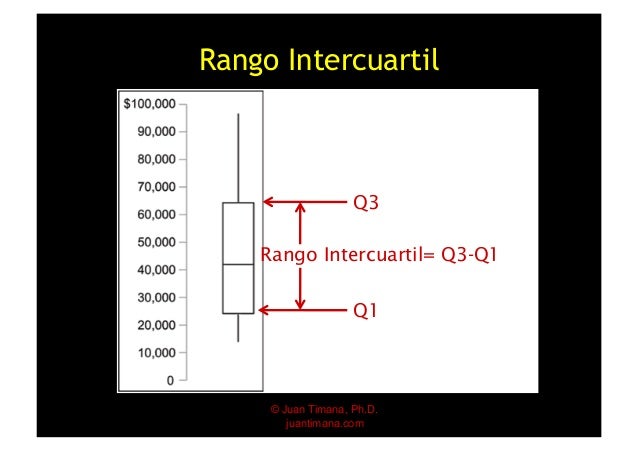 Rango Intercuartil

$100,000
90,000
80,000
70,000
60,000
50,000
40,000
30,000
20,000
10,000
0

Q3
Rango Intercuartil= Q3-Q1
Q1

© Juan Timana, Ph.D.
juantimana.com